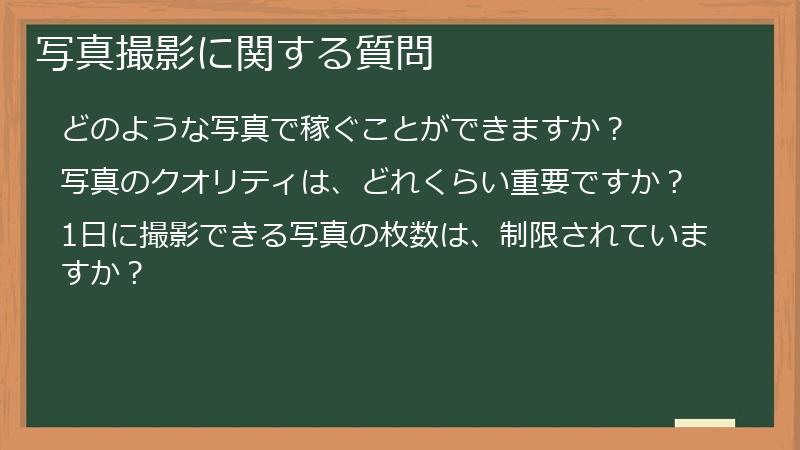 写真撮影に関する質問

どのような写真で稼ぐことができますか？

写真のクオリティは、どれくらい重要ですか？

1日に撮影できる写真の枚数は、制限されていますか？